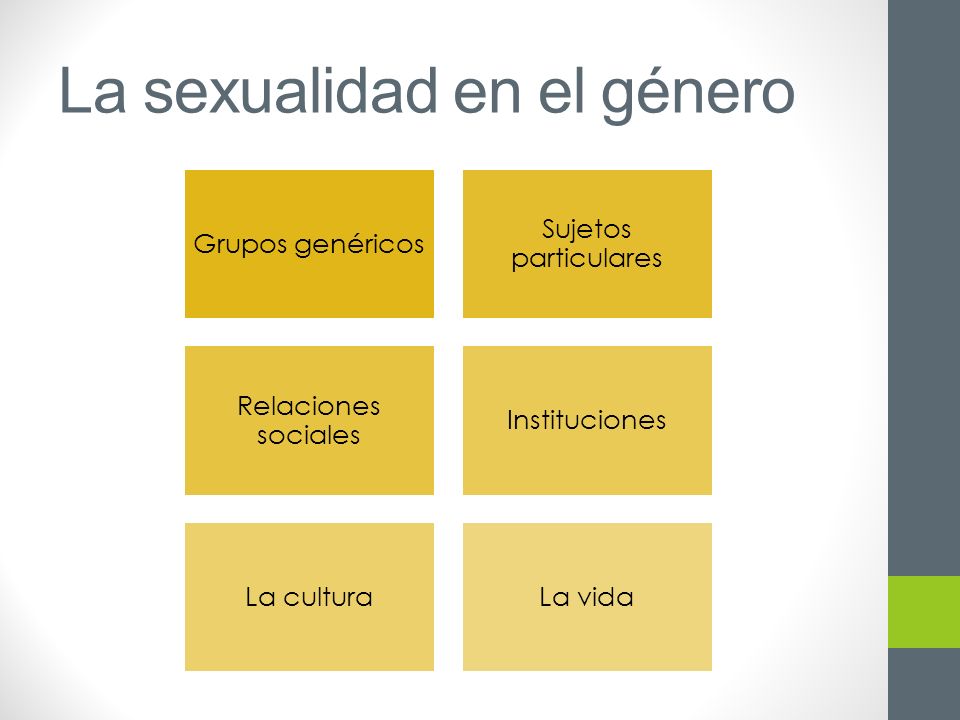 La sexualidad en el género

Grupos genéricos

Sujetos particulares

Relaciones sociales

Instituciones

La cultura

La vida